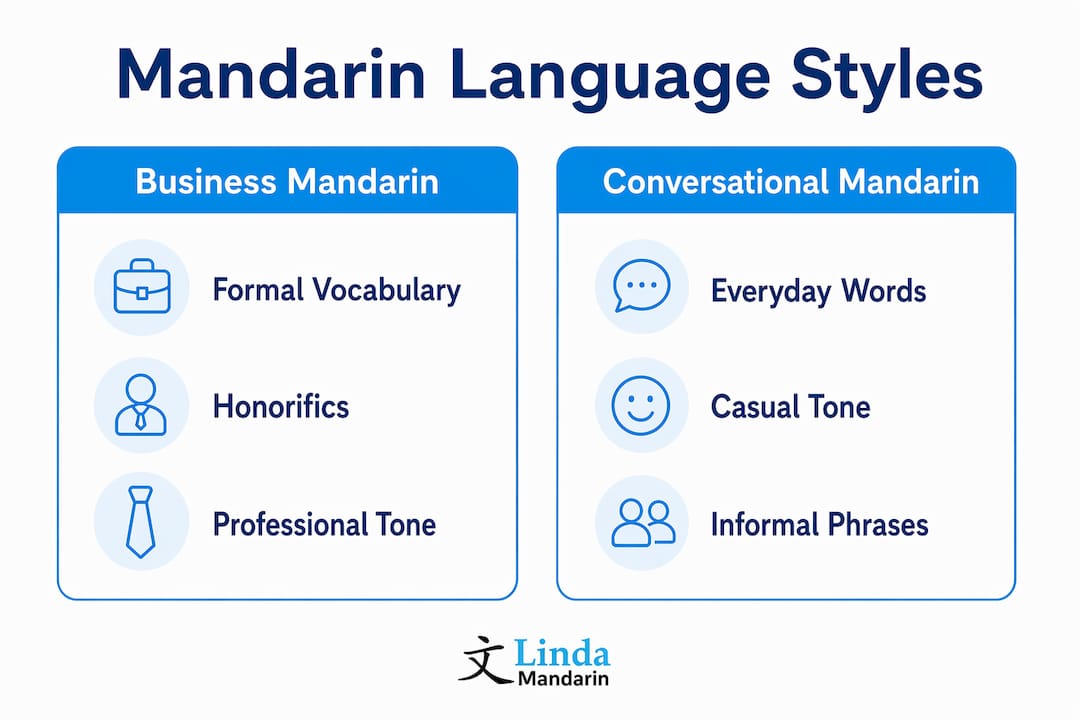 Mandarin Language Styles

Business Mandarin

Formal Vocabulary

Honorifics

Professional Tone

Conversational Mandarin

Everyday Words

Casual Tone

Informal Phrases

文 Linda Mandarin